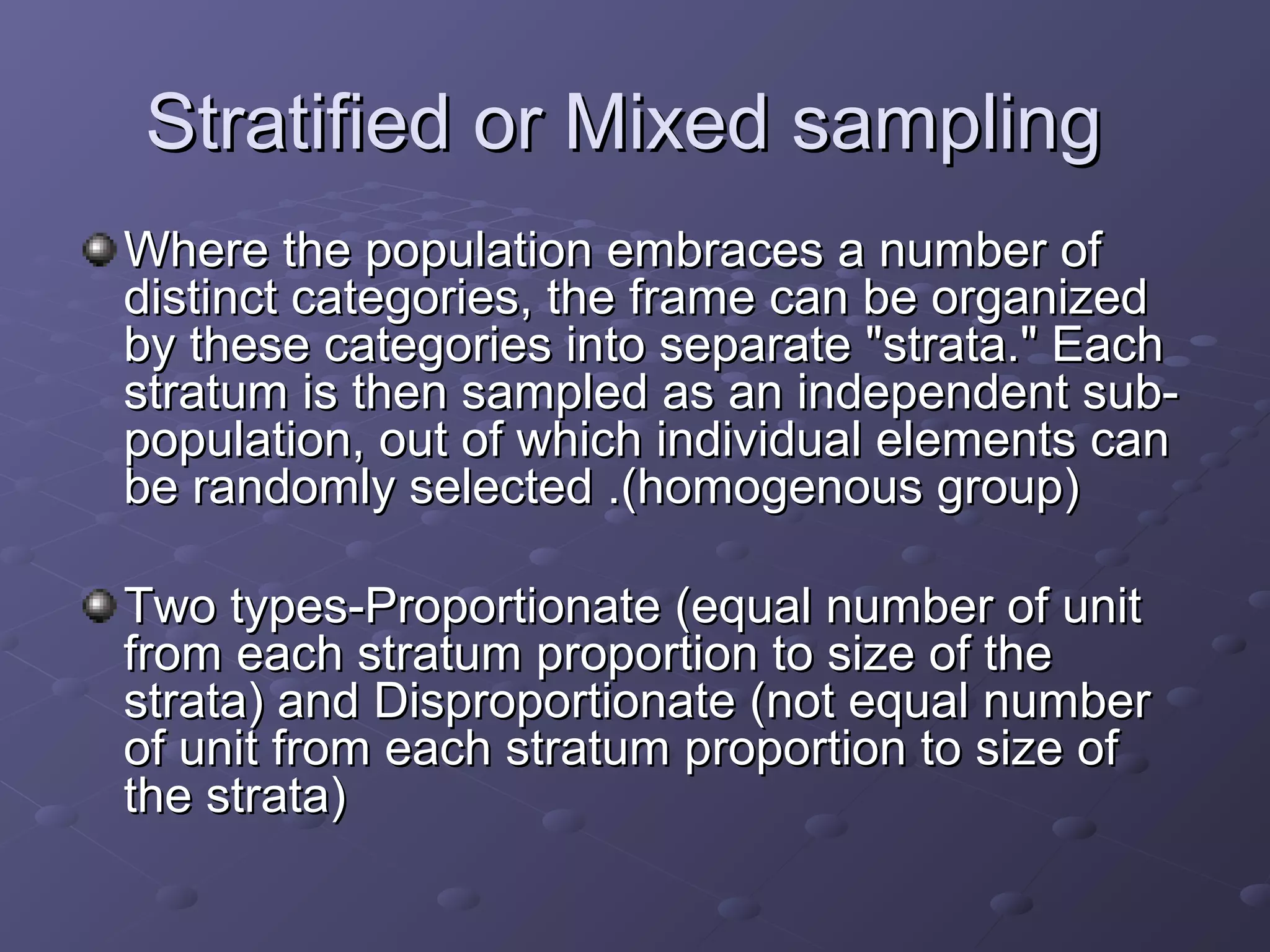 Stratified or Mixed sampling

Where the population embraces a number of distinct categories, the frame can be organized by these categories into separate "strata." Each stratum is then sampled as an independent sub-population, out of which individual elements can be randomly selected .(homogenous group)

Two types-Proportionate (equal number of unit from each stratum proportion to size of the strata) and Disproportionate (not equal number of unit from each stratum proportion to size of the strata)